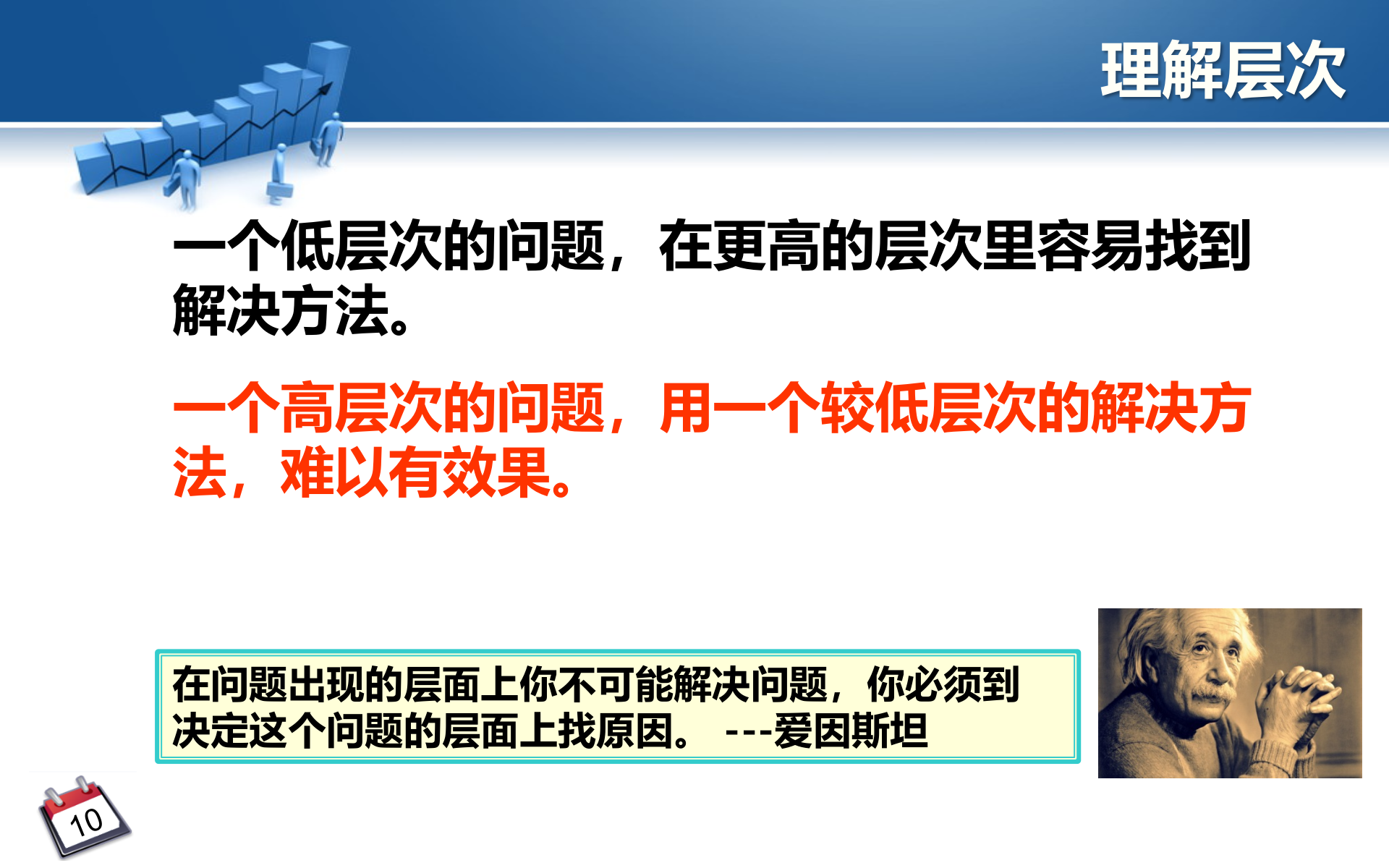 理解层次

一个低层次的问题，在更高的层次里容易找到解决方法。

一个高层次的问题，用一个较低层次的解决方法，难以有效果。

在问题出现的层面上你不可能解决问题，你必须到决定这个问题的层面上找原因。 ---爱因斯坦

10